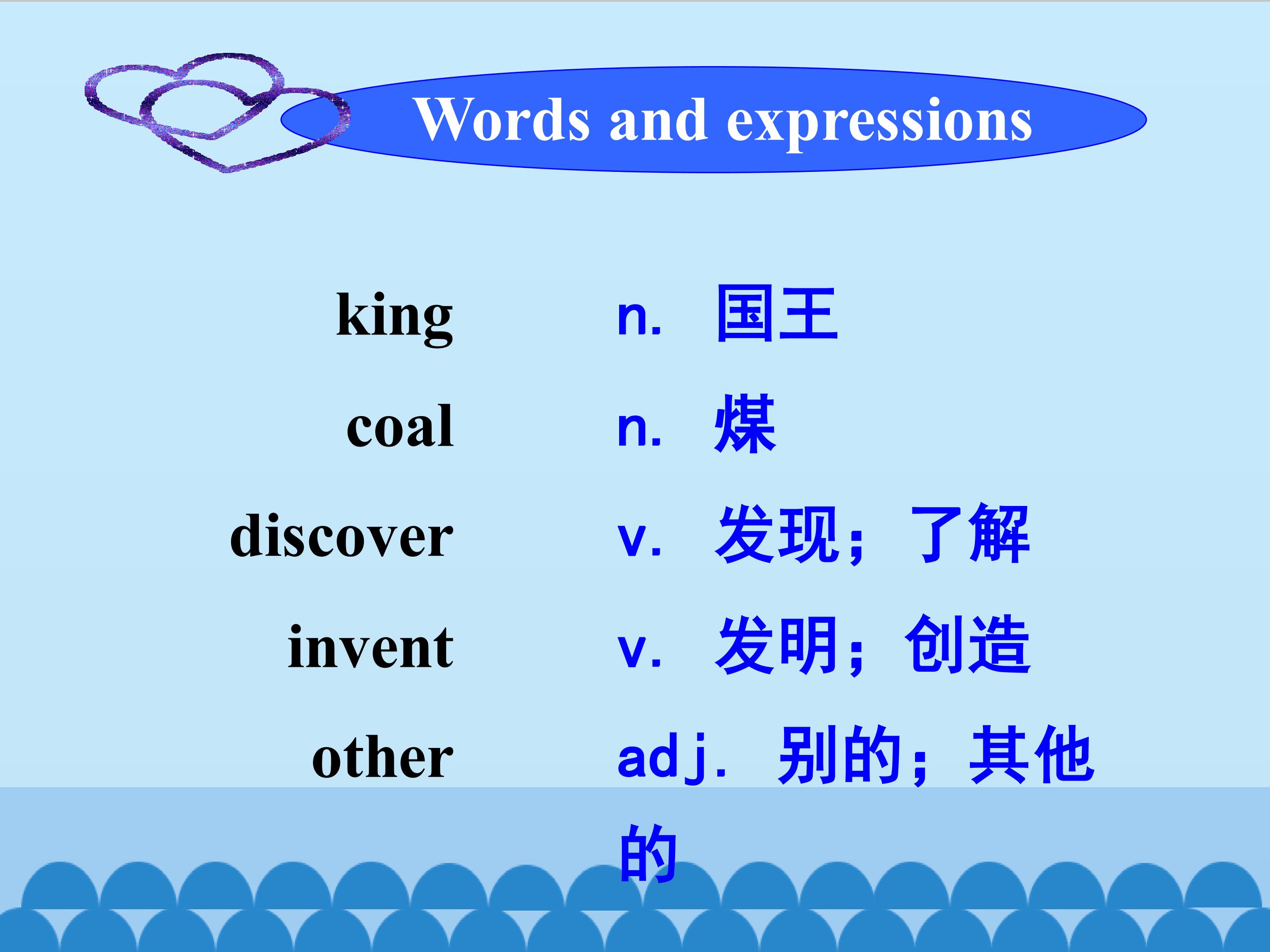 Words and expressions

king n. 国王

coal n. 煤

discover v. 发现；了解

invent v. 发明；创造

other adj. 别的；其他的